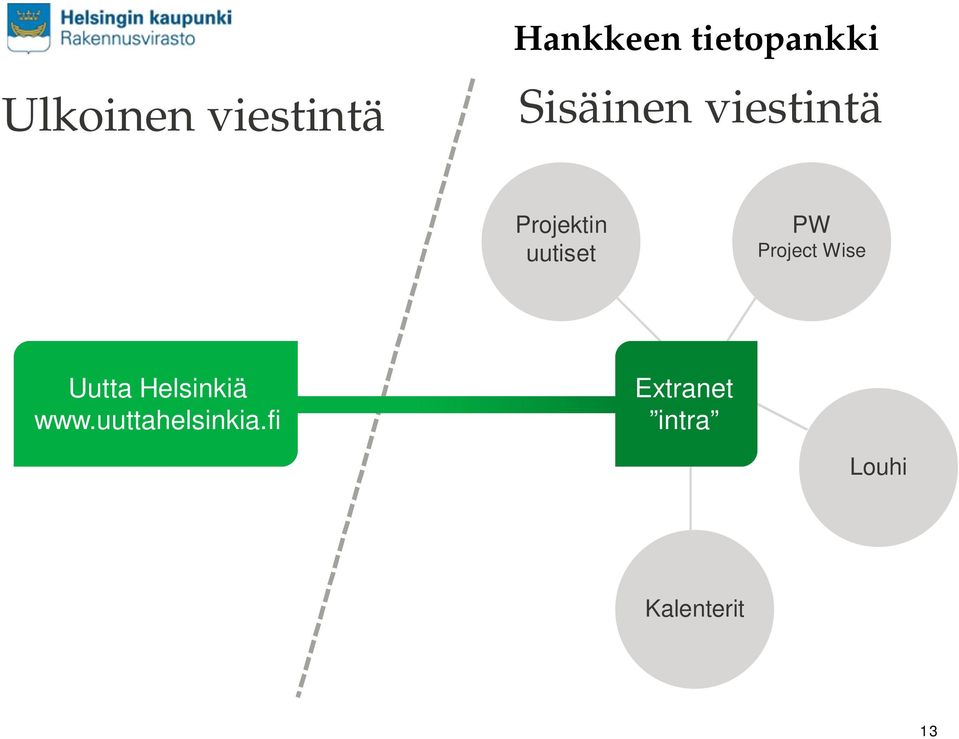 Helsingin kaupunki
Rakennusvirasto

Hankkeen tietopankki

Ulkoinen viestintä

Sisäinen viestintä

Projektin uutiset

PW
Project Wise

Uutta Helsinkiä
www.uuttahelsinkia.fi

Extranet
”intra”

Louhi

Kalenterit

13